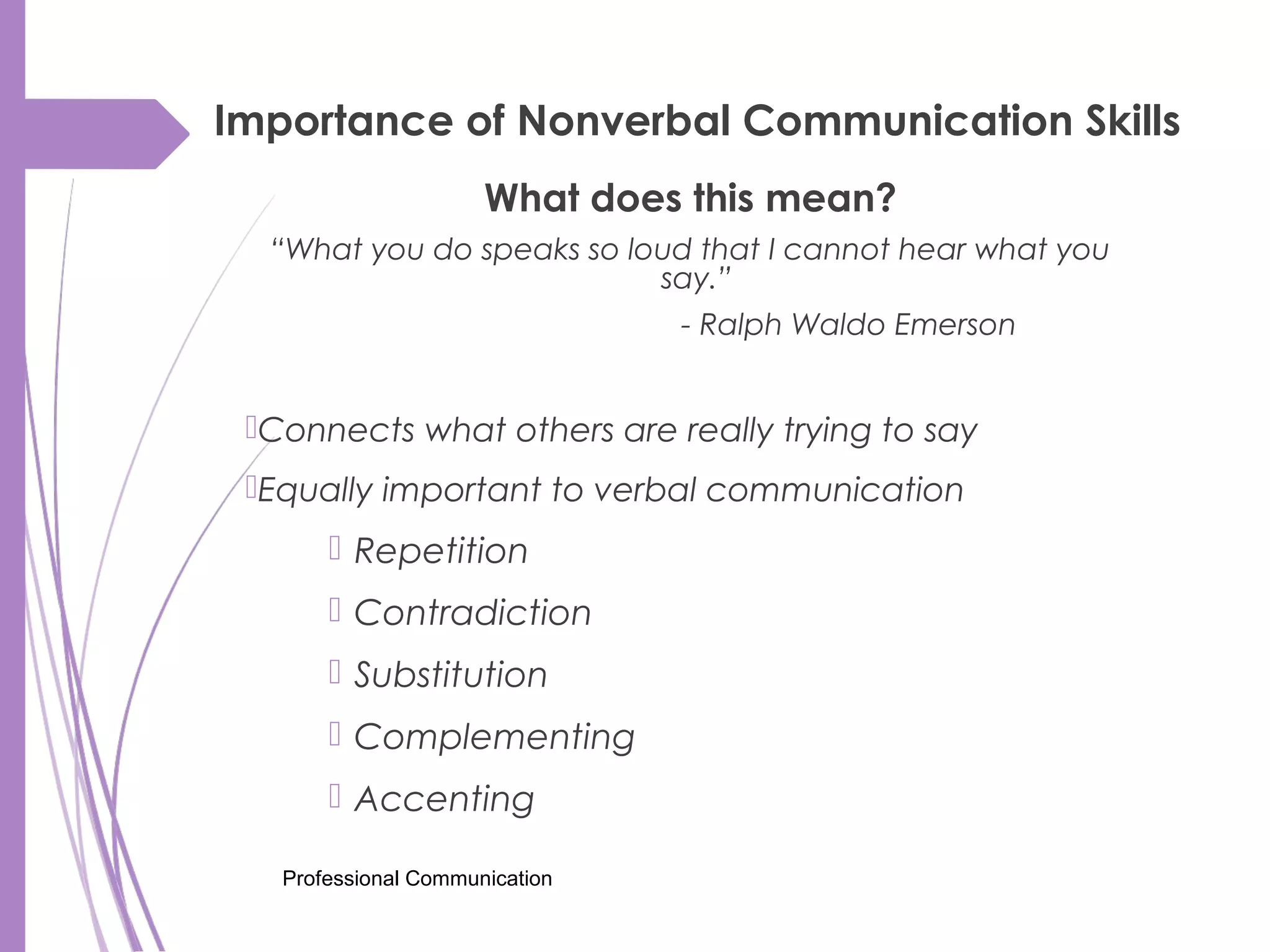 Importance of Nonverbal Communication Skills

What does this mean?

“What you do speaks so loud that I cannot hear what you say.”

- Ralph Waldo Emerson

Connects what others are really trying to say

Equally important to verbal communication

Repetition

Contradiction

Substitution

Complementing

Accenting

Professional Communication